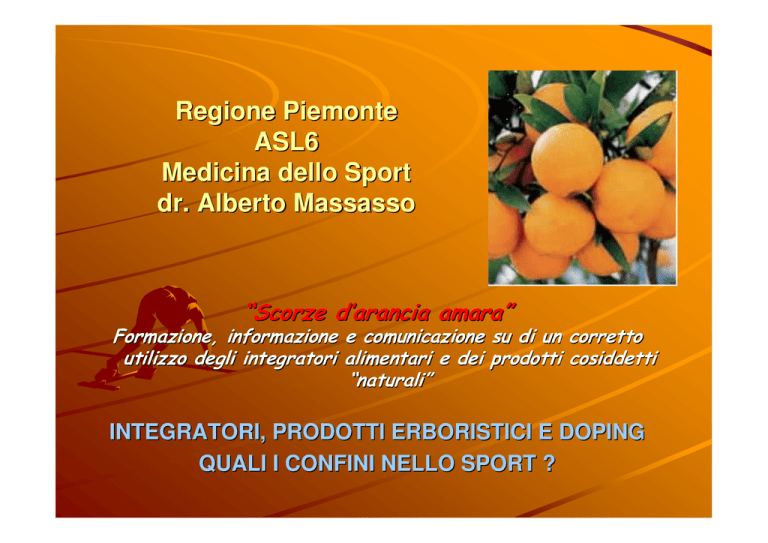 Regione Piemonte
ASL6
Medicina dello Sport
dr. Alberto Massasso

"Scorze d'arancia amara"
Formazione, informazione e comunicazione su di un corretto utilizzo degli integratori alimentari e dei prodotti cosiddetti "naturali"

INTEGRATORI, PRODOTTI ERBORISTICI E DOPING
QUALI I CONFINI NELLO SPORT ?